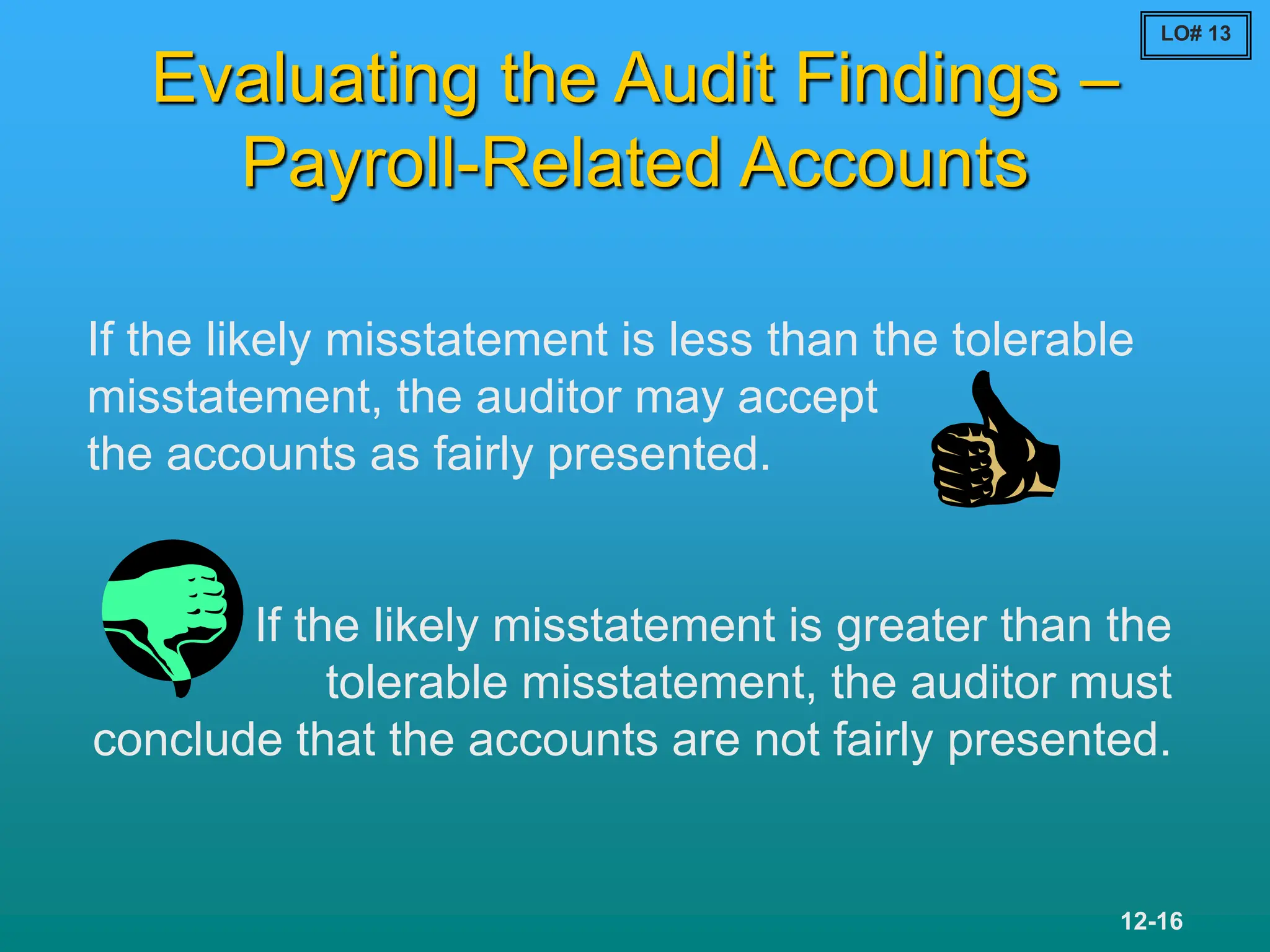 LO# 13

Evaluating the Audit Findings – Payroll-Related Accounts

If the likely misstatement is less than the tolerable misstatement, the auditor may accept the accounts as fairly presented.

If the likely misstatement is greater than the tolerable misstatement, the auditor must conclude that the accounts are not fairly presented.

12-16